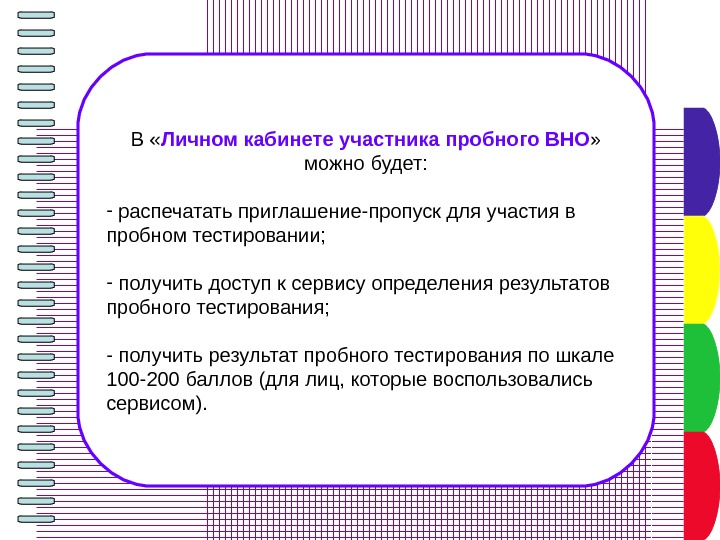 В «Личном кабинете участника пробного ВНО» можно будет:

- распечатать приглашение-пропуск для участия в пробном тестировании;

- получить доступ к сервису определения результатов пробного тестирования;

- получить результат пробного тестирования по шкале 100-200 баллов (для лиц, которые воспользовались сервисом).